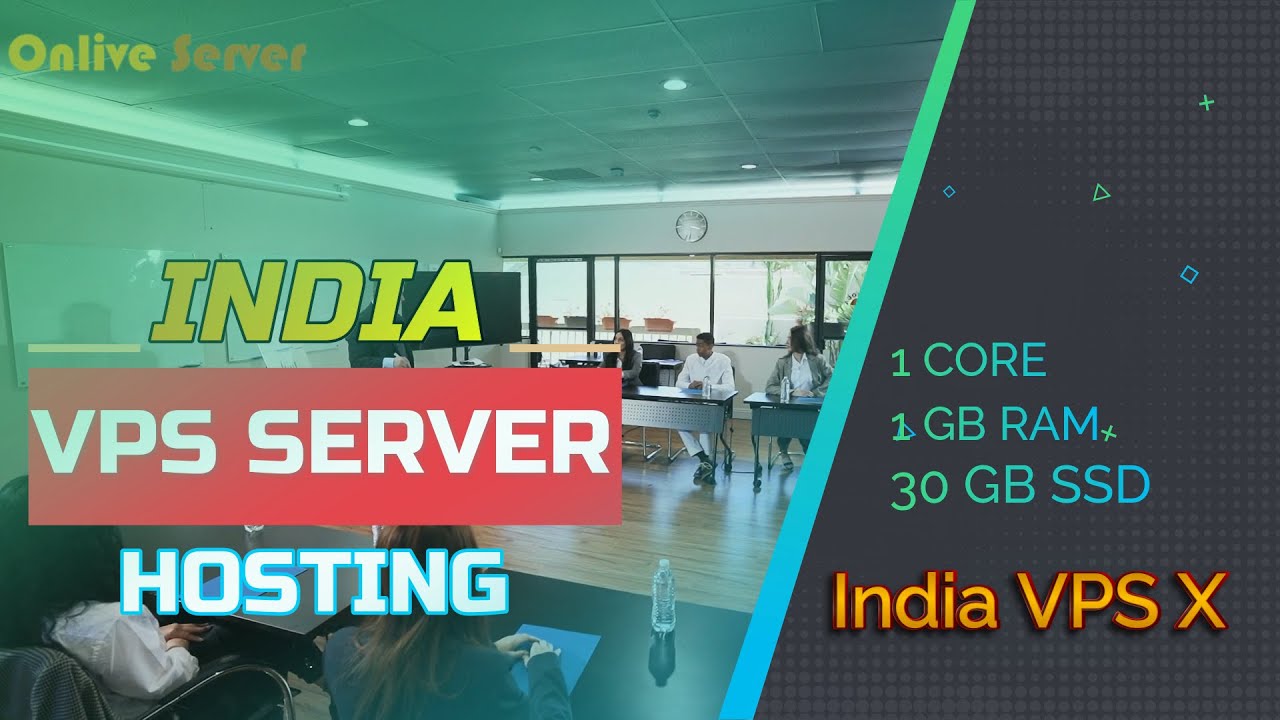 Onlive Server

INDIA

VPS SERVER

HOSTING

1 CORE

1 GB RAM

30 GB SSD

India VPS X